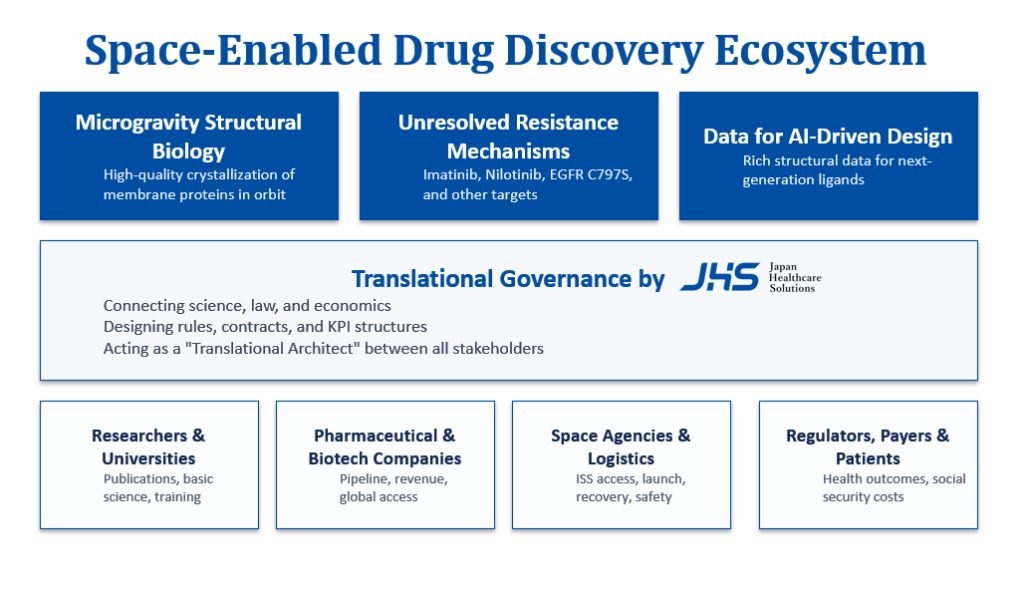 Space-Enabled Drug Discovery Ecosystem

Microgravity Structural Biology
High-quality crystallization of membrane proteins in orbit

Unresolved Resistance Mechanisms
Imatinib, Nilotinib, EGFR C797S, and other targets

Data for AI-Driven Design
Rich structural data for next-generation ligands

Translational Governance by JHS Japan Healthcare Solutions
Connecting science, law, and economics
Designing rules, contracts, and KPI structures
Acting as a "Translational Architect" between all stakeholders

Researchers & Universities
Publications, basic science, training

Pharmaceutical & Biotech Companies
Pipeline, revenue, global access

Space Agencies & Logistics
ISS access, launch, recovery, safety

Regulators, Payers & Patients
Health outcomes, social security costs